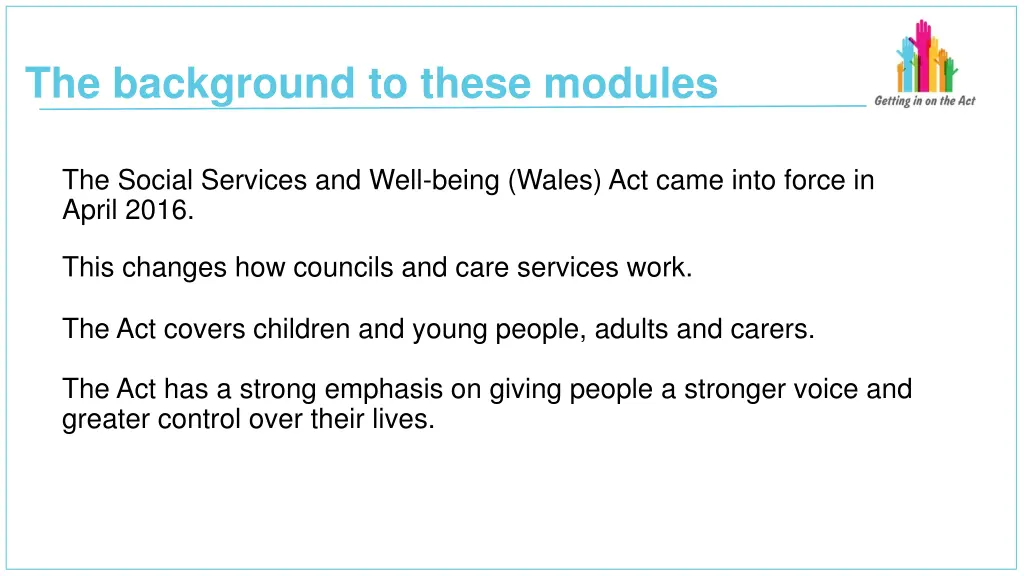 The background to these modules

Getting in on the Act

The Social Services and Well-being (Wales) Act came into force in April 2016.

This changes how councils and care services work.

The Act covers children and young people, adults and carers.

The Act has a strong emphasis on giving people a stronger voice and greater control over their lives.